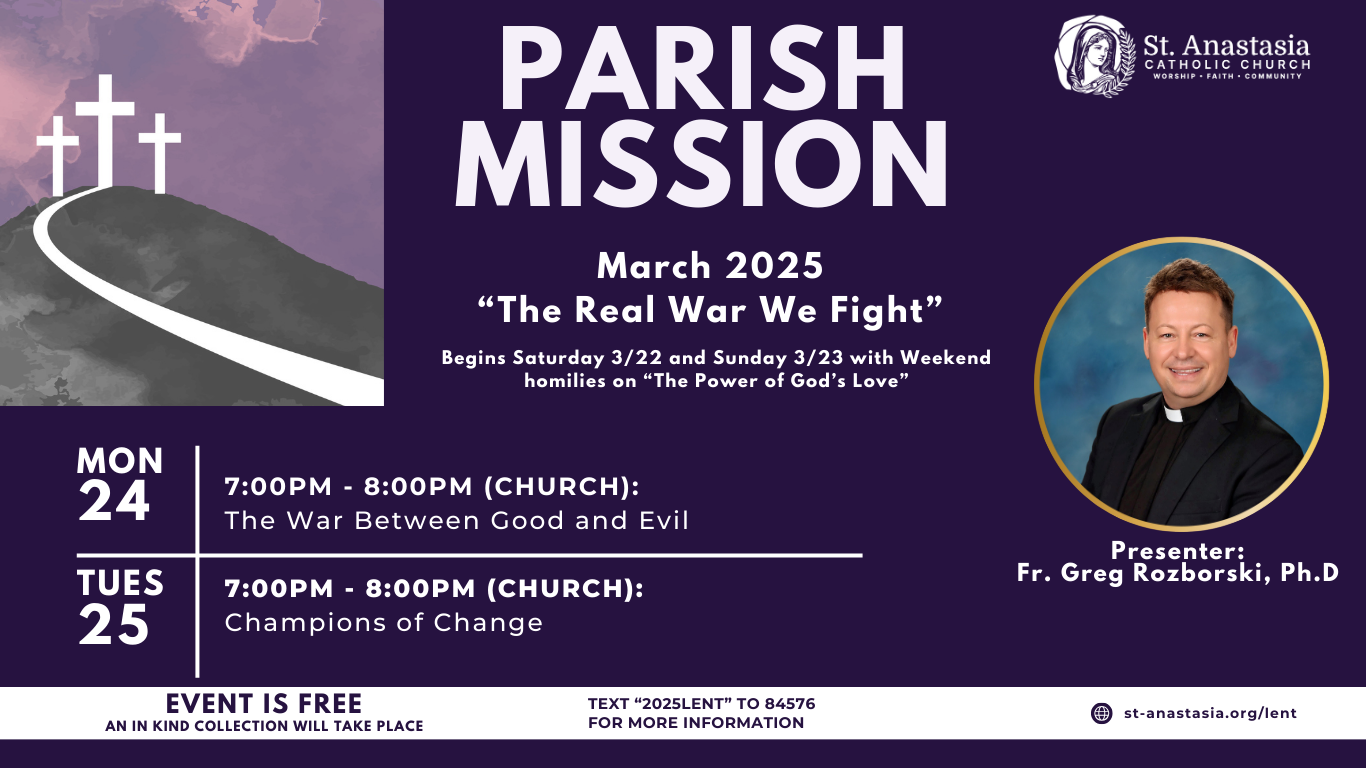 PARISH MISSION

St. Anastasia
CATHOLIC CHURCH
WORSHIP • FAITH • COMMUNITY

March 2025
“The Real War We Fight”

Begins Saturday 3/22 and Sunday 3/23 with Weekend homilies on “The Power of God’s Love”

MON 24
7:00PM - 8:00PM (CHURCH):
The War Between Good and Evil

TUES 25
7:00PM - 8:00PM (CHURCH):
Champions of Change

Presenter:
Fr. Greg Rozborski, Ph.D

EVENT IS FREE
AN IN KIND COLLECTION WILL TAKE PLACE

TEXT “2025LENT” TO 84576
FOR MORE INFORMATION

st-anastasia.org/lent